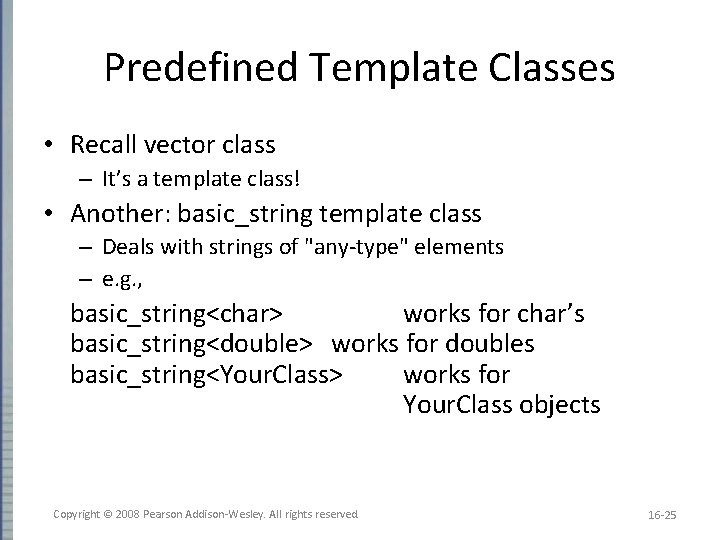 Predefined Template Classes

• Recall vector class
 – It's a template class!
• Another: basic_string template class
 – Deals with strings of "any-type" elements
 – e.g.,

basic_string<char> works for char's
basic_string<double> works for doubles
basic_string<YourClass> works for YourClass objects

Copyright © 2008 Pearson Addison-Wesley. All rights reserved

16-25